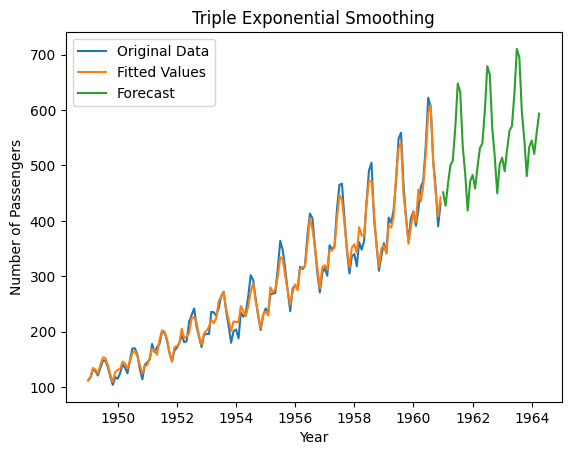 Triple Exponential Smoothing

Original Data
Fitted Values
Forecast

Number of Passengers

700
600
500
400
300
200
100

1950
1952
1954
1956
1958
1960
1962
1964

Year